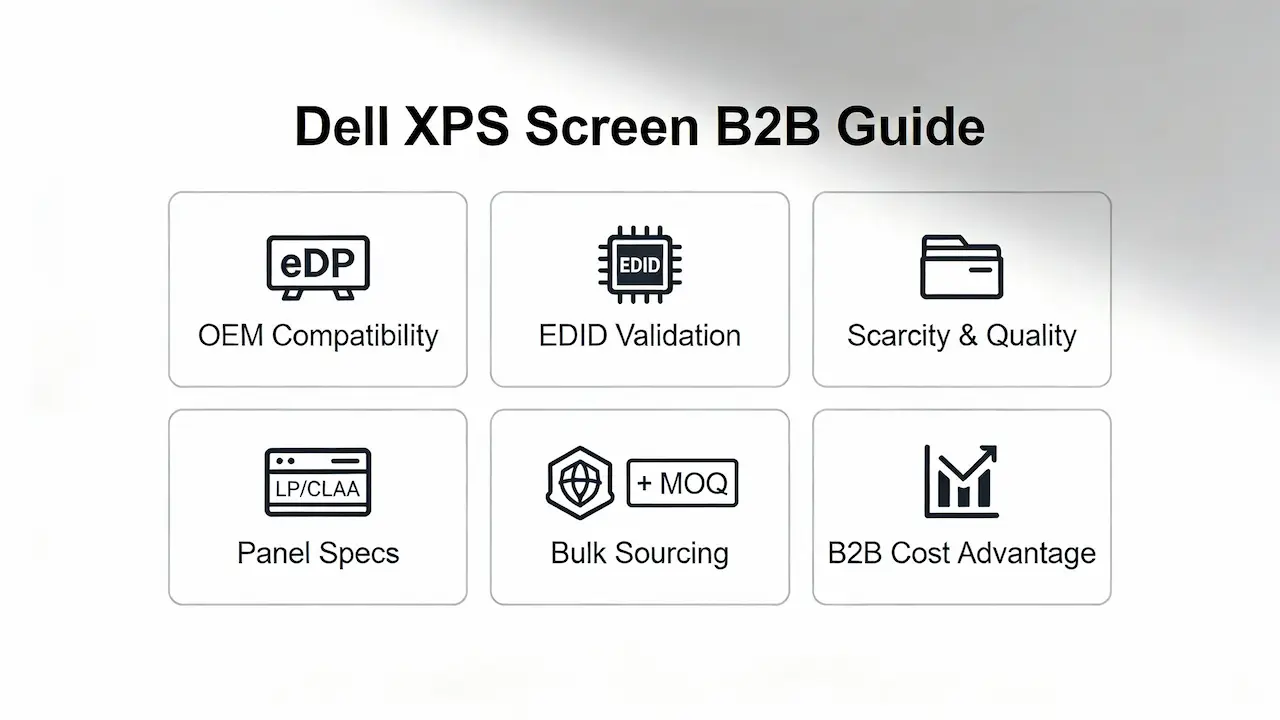 Dell XPS Screen B2B Guide

eDP
OEM Compatibility

EDID
EDID Validation

Scarcity & Quality

LP/CLAA
Panel Specs

+ MOQ
Bulk Sourcing

B2B Cost Advantage